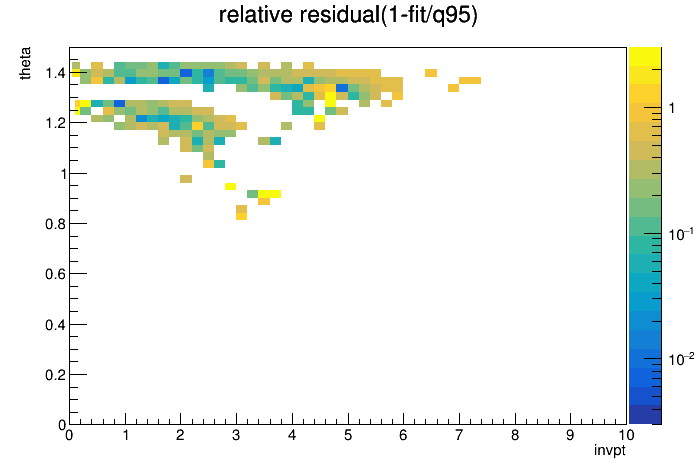 relative residual(1-fit/q95)

theta

1.4
1.2
1
0.8
0.6
0.4
0.2
0

0 1 2 3 4 5 6 7 8 9 10

invpt

1
$10^{-1}$
$10^{-2}$